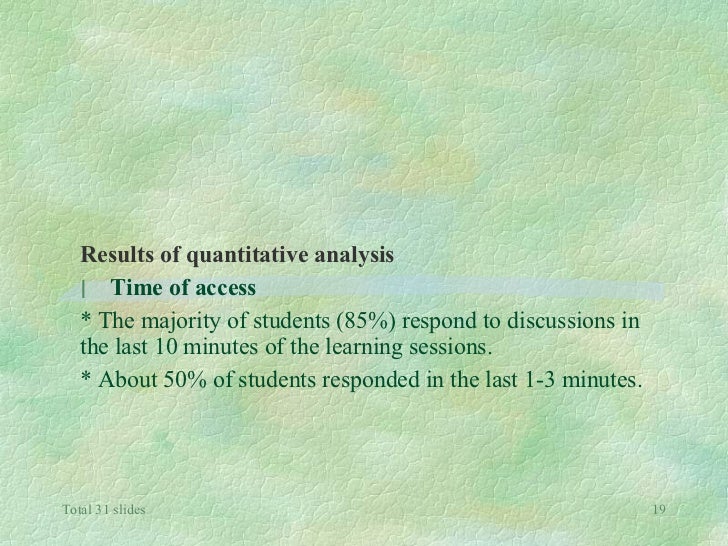 Results of quantitative analysis

| Time of access

* The majority of students (85%) respond to discussions in the last 10 minutes of the learning sessions.

* About 50% of students responded in the last 1-3 minutes.

Total 31 slides

19